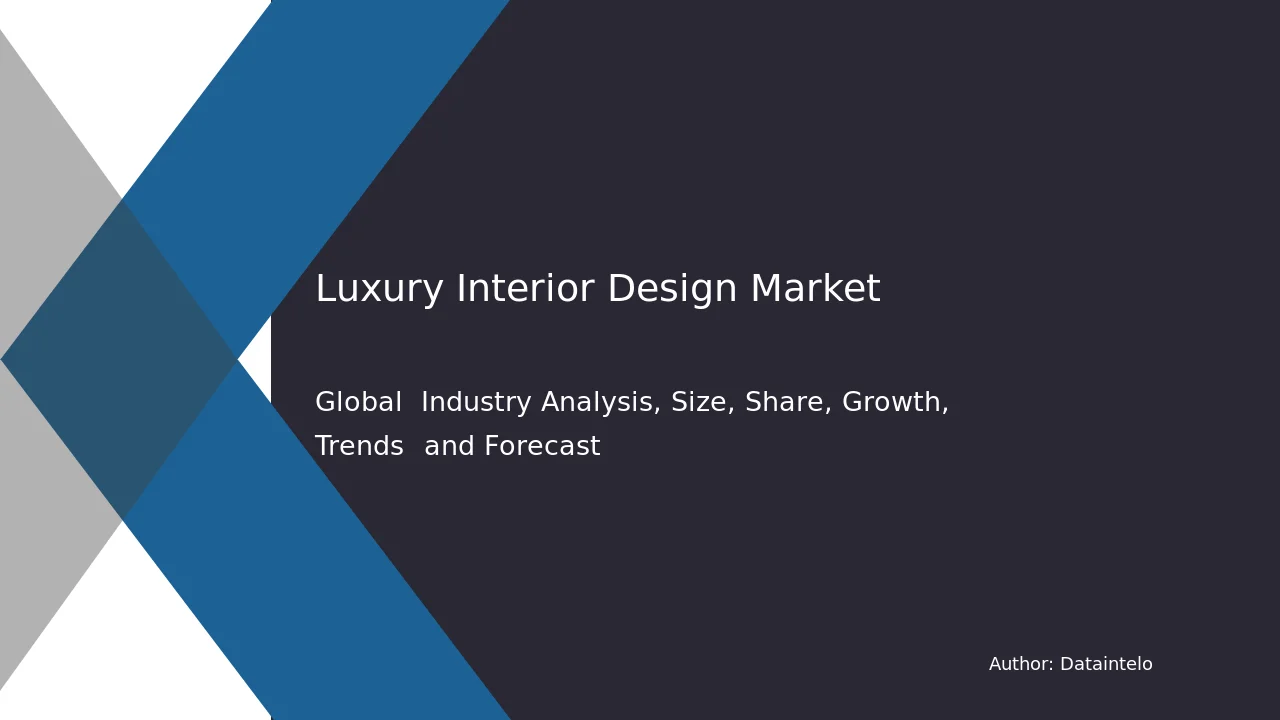 Luxury Interior Design Market

Global Industry Analysis, Size, Share, Growth, Trends and Forecast

Author: Dataintelo